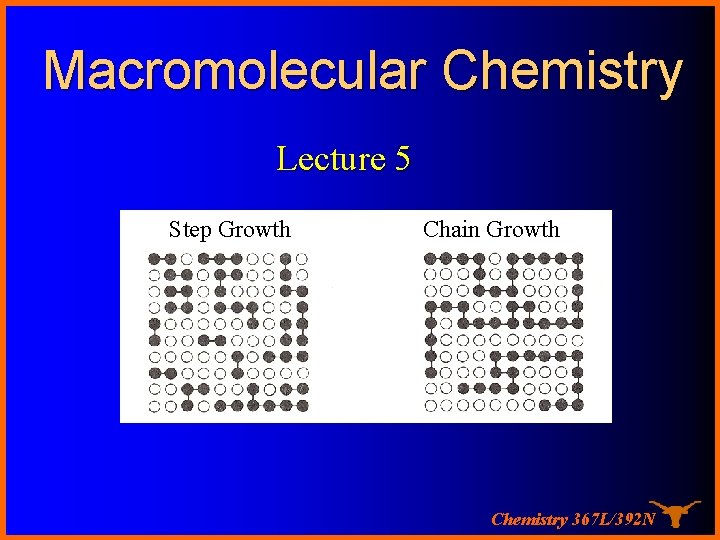 Macromolecular Chemistry

Lecture 5

Step Growth

Chain Growth

Chemistry 367L/392N